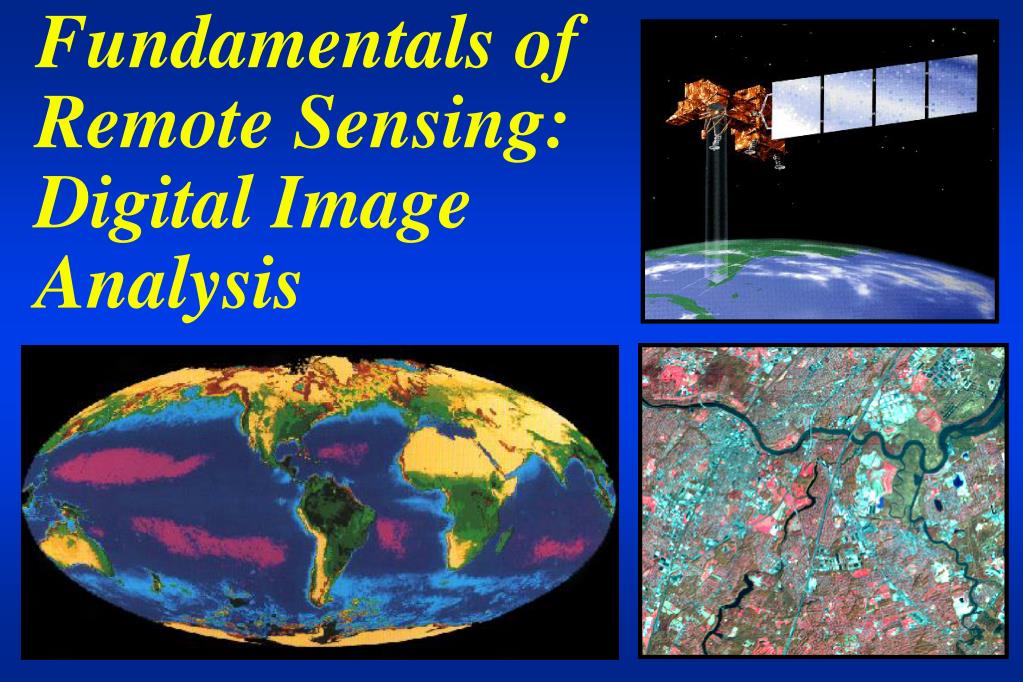 Fundamentals of Remote Sensing: Digital Image Analysis